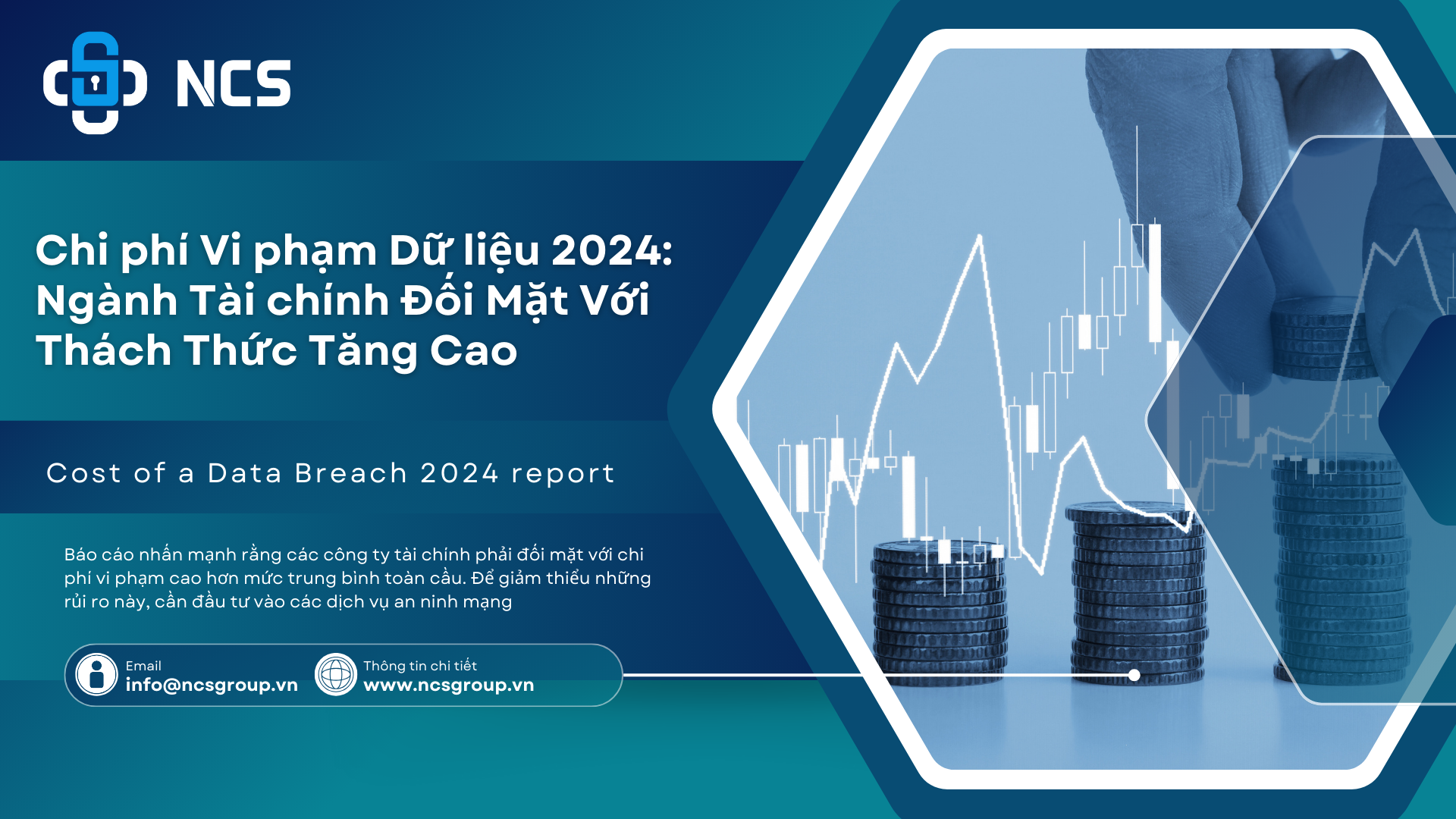 NCS

Chi phí Vi phạm Dữ liệu 2024: Ngành Tài chính Đối Mặt Với Thách Thức Tăng Cao

Cost of a Data Breach 2024 report

Báo cáo nhấn mạnh rằng các công ty tài chính phải đối mặt với chi phí vi phạm cao hơn mức trung bình toàn cầu. Để giảm thiểu những rủi ro này, cần đầu tư vào các dịch vụ an ninh mạng

Email
info@ncsgroup.vn

Thông tin chi tiết
www.ncsgroup.vn